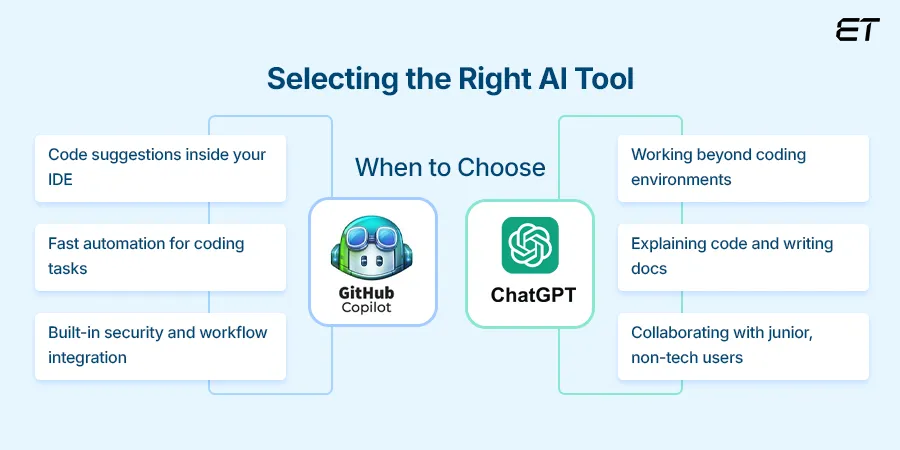 ET

Selecting the Right AI Tool

When to Choose

Code suggestions inside your IDE

Fast automation for coding tasks

Built-in security and workflow integration

GitHub Copilot

ChatGPT

Working beyond coding environments

Explaining code and writing docs

Collaborating with junior, non-tech users